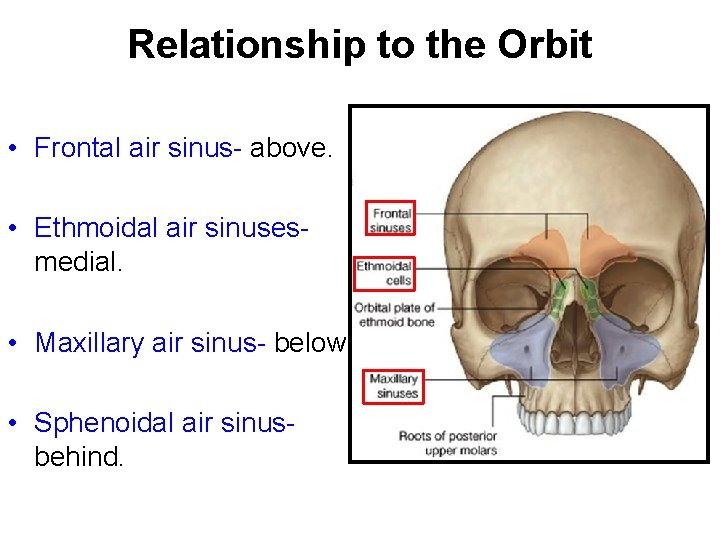 Relationship to the Orbit

• Frontal air sinus- above.

• Ethmoidal air sinuses- medial.

• Maxillary air sinus- below

• Sphenoidal air sinus- behind.

Frontal sinuses

Ethmoidal cells

Orbital plate of ethmoid bone

Maxillary sinuses

Roots of posterior upper molars